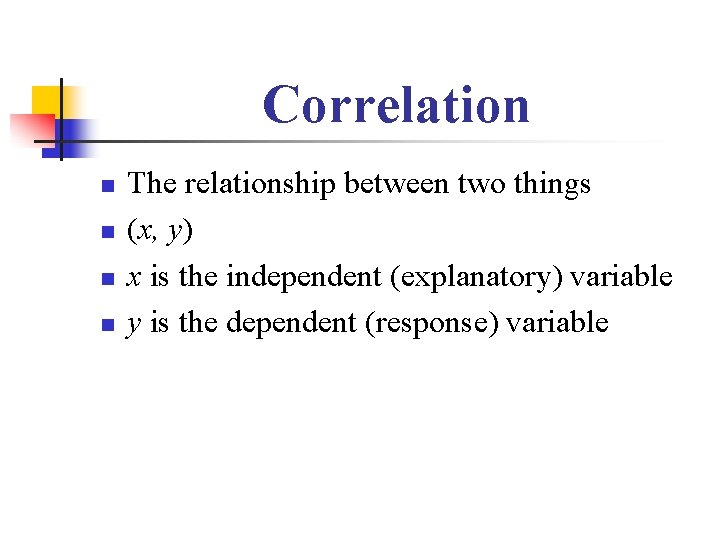 Correlation

- The relationship between two things
- $(x, y)$
- $x$ is the independent (explanatory) variable
- $y$ is the dependent (response) variable